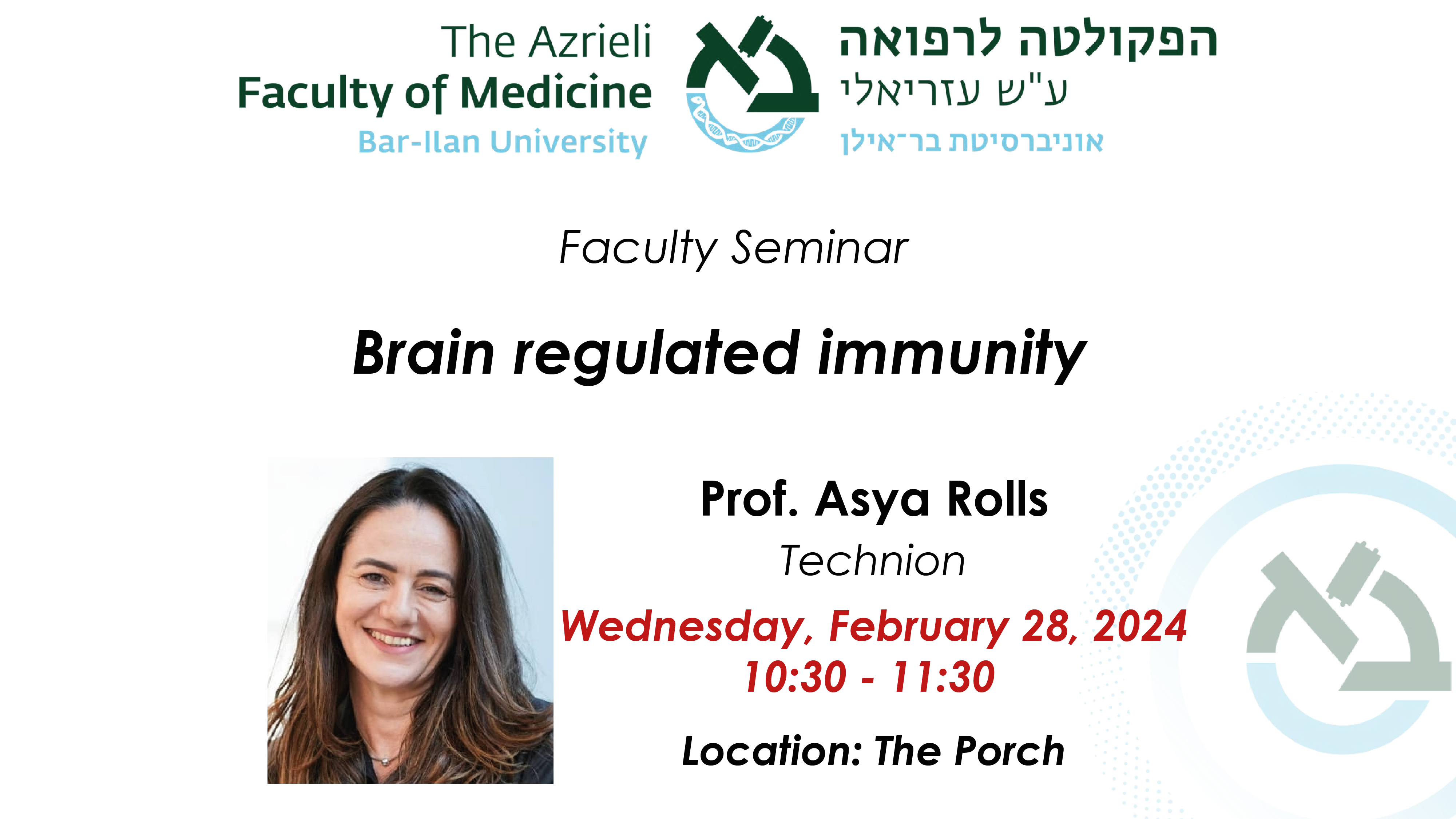 The Azrieli
Faculty of Medicine
Bar-Ilan University

הפקולטה לרפואה
ע"ש עזריאלי
אוניברסיטת בר־אילן

Faculty Seminar

Brain regulated immunity

Prof. Asya Rolls
Technion

Wednesday, February 28, 2024
10:30 - 11:30

Location: The Porch